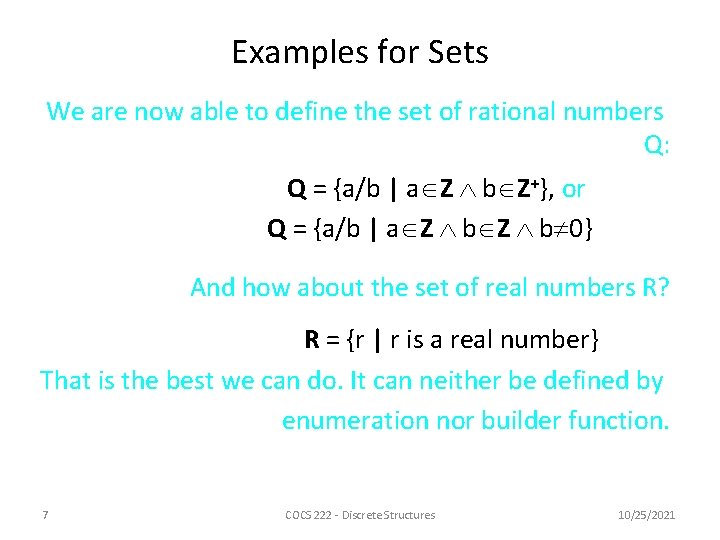 Examples for Sets

We are now able to define the set of rational numbers Q:

$\mathbf{Q} = \{a/b \mid a \in \mathbf{Z} \wedge b \in \mathbf{Z}^+\}$, or

$\mathbf{Q} = \{a/b \mid a \in \mathbf{Z} \wedge b \in \mathbf{Z} \wedge b \neq 0\}$

And how about the set of real numbers R?

$\mathbf{R} = \{r \mid r \text{ is a real number}\}$

That is the best we can do. It can neither be defined by enumeration nor builder function.

7

COCS 222 - Discrete Structures

10/25/2021